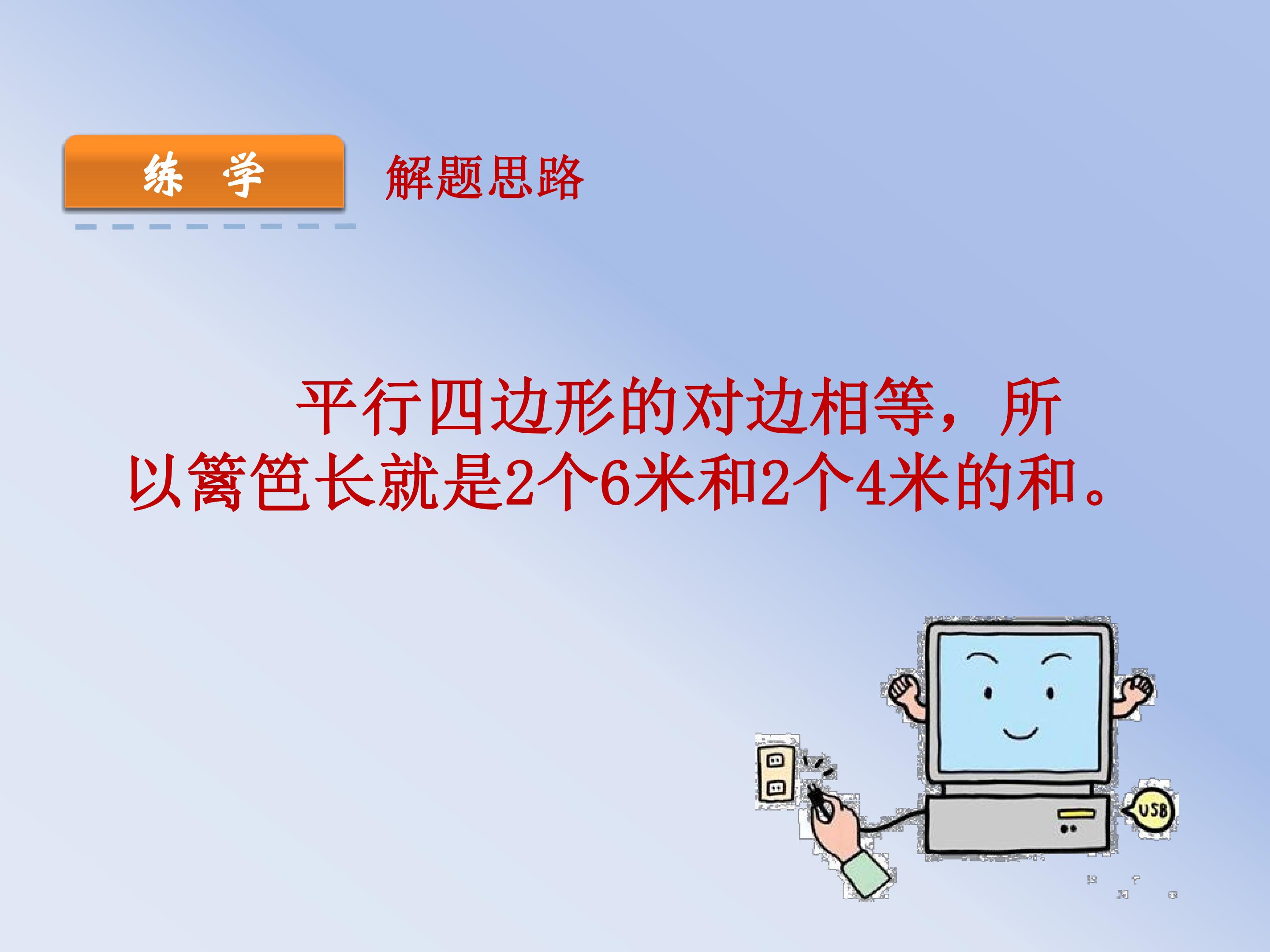 练 学

解题思路

平行四边形的对边相等，所以篱笆长就是2个6米和2个4米的和。

USB